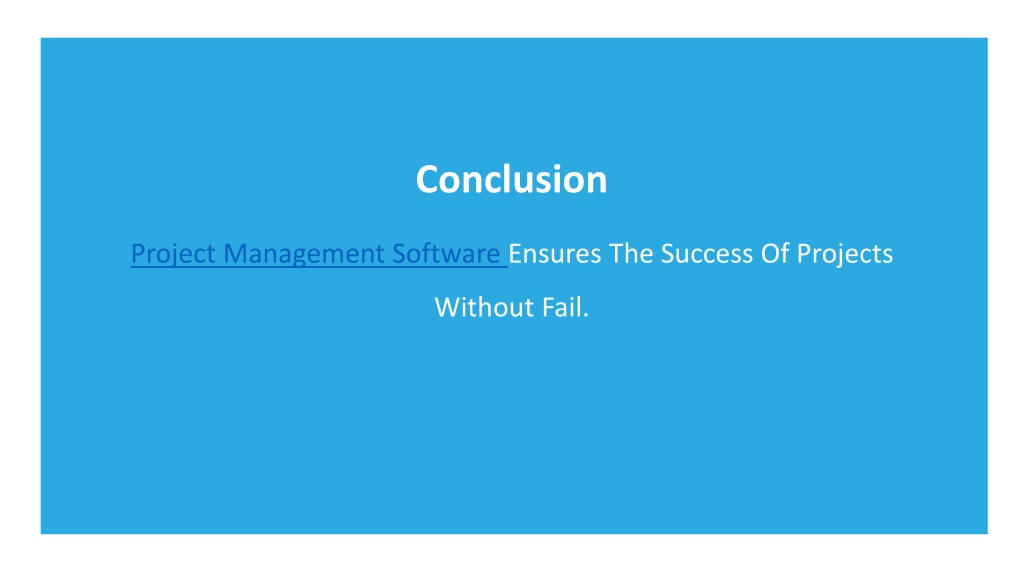 Conclusion

Project Management Software Ensures The Success Of Projects Without Fail.